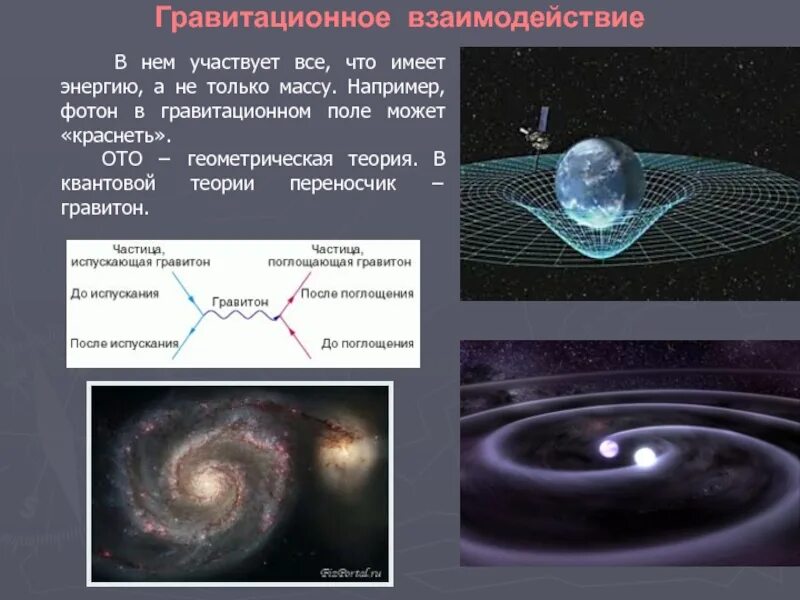 Гравитационное взаимодействие

В нем участвует все, что имеет энергию, а не только массу. Например, фотон в гравитационном поле может «краснеть».

ОТО – геометрическая теория. В квантовой теории переносчик – гравитон.

Частица, испускающая гравитон

Частица, поглощающая гравитон

До испускания

Гравитон

После поглощения

После испускания

До поглощения

FizPortal.ru